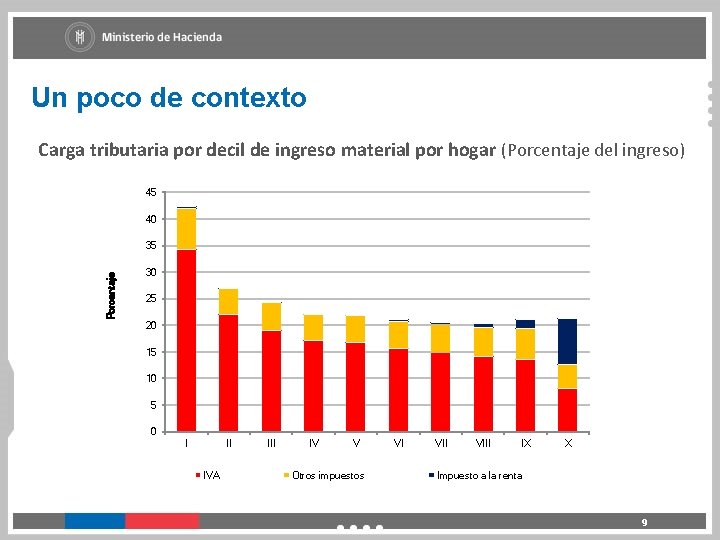 Ministerio de Hacienda

Un poco de contexto

Carga tributaria por decil de ingreso material por hogar (Porcentaje del ingreso)

Porcentaje

45
40
35
30
25
20
15
10
5
0

I II III IV V VI VII VIII IX X

IVA
Otros impuestos
Impuesto a la renta

9